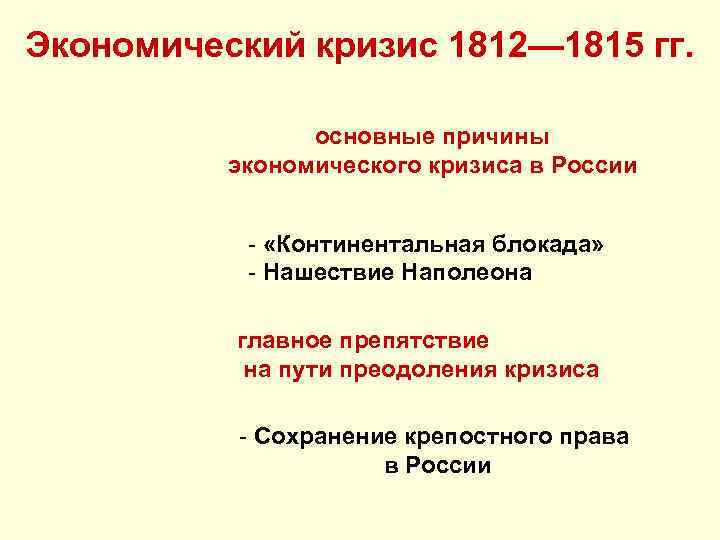 Экономический кризис 1812—1815 гг.

основные причины экономического кризиса в России

- «Континентальная блокада»
- Нашествие Наполеона

главное препятствие на пути преодоления кризиса

- Сохранение крепостного права в России